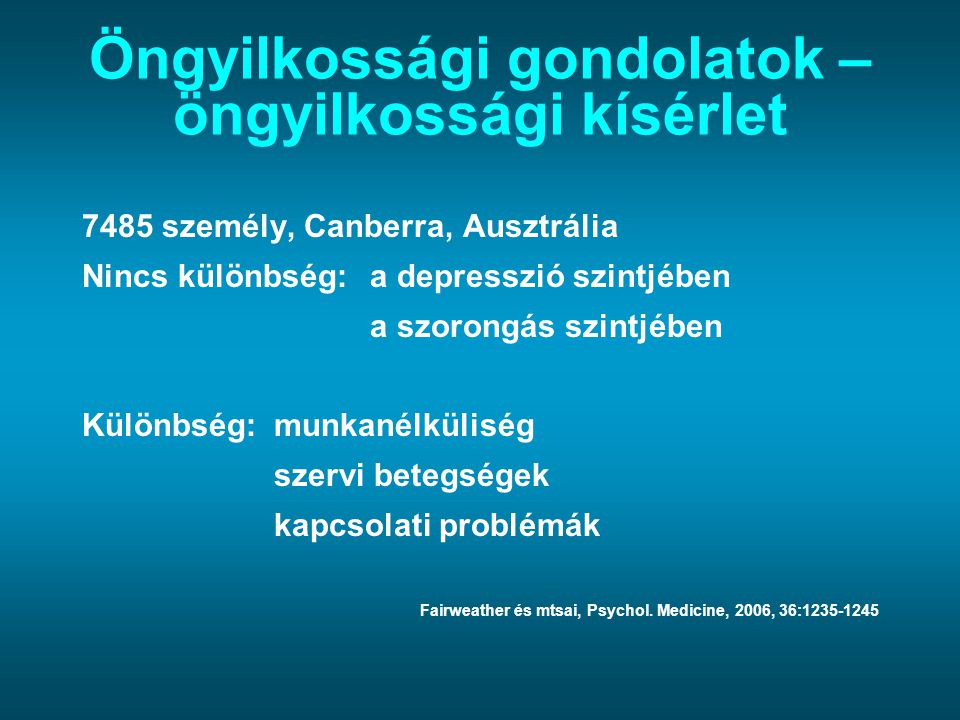 Öngyilkossági gondolatok – öngyilkossági kísérlet

7485 személy, Canberra, Ausztrália
Nincs különbség: a depresszió szintjében
a szorongás szintjében

Különbség: munkanélküliség
szervi betegségek
kapcsolati problémák

Fairweather és mtsai, Psychol. Medicine, 2006, 36:1235-1245